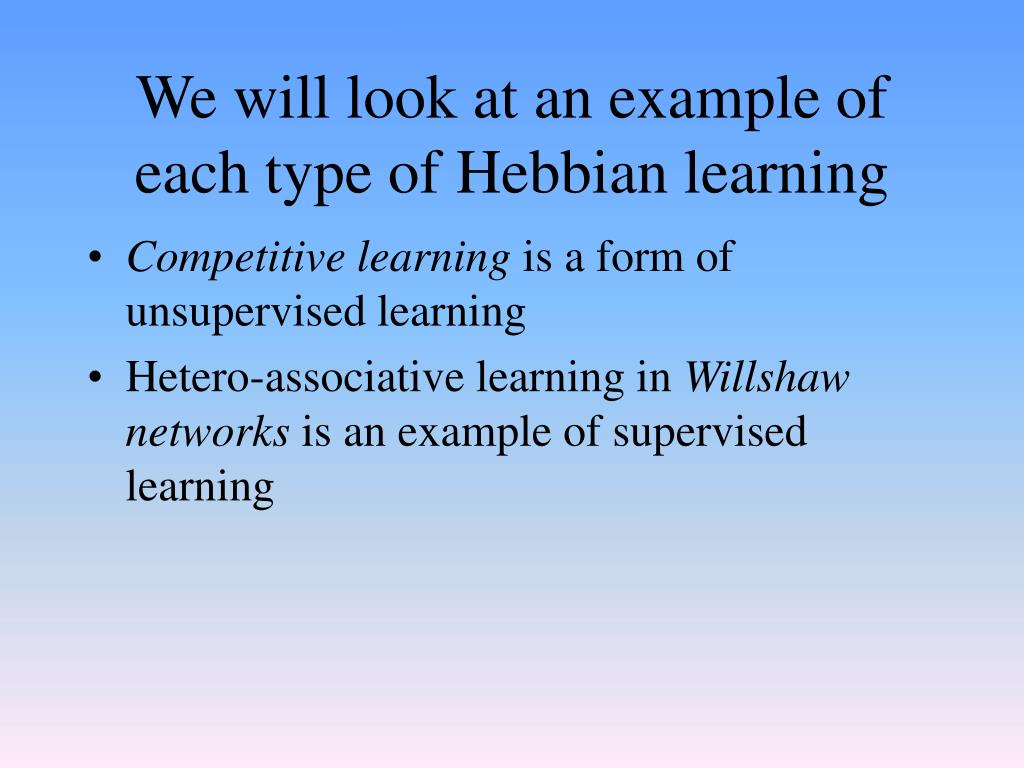 We will look at an example of each type of Hebbian learning

• Competitive learning is a form of unsupervised learning
• Hetero-associative learning in Willshaw networks is an example of supervised learning